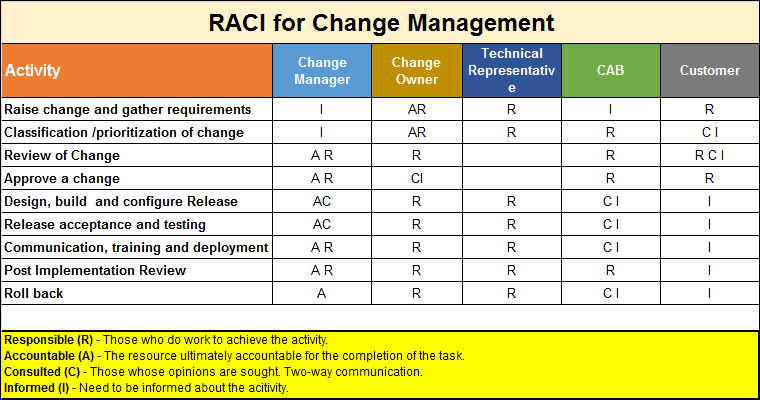 RACI for Change Management

| Activity | Change Manager | Change Owner | Technical Representative | CAB | Customer |
|---|---|---|---|---|---|
| Raise change and gather requirements | I | AR | R | I | R |
| Classification /prioritization of change | I | AR | R | R | C I |
| Review of Change | A R | R | | R | R C I |
| Approve a change | A R | CI | | R | R |
| Design, build and configure Release | AC | R | R | C I | I |
| Release acceptance and testing | AC | R | R | C I | I |
| Communication, training and deployment | A R | R | R | C I | I |
| Post Implementation Review | A R | R | R | R | I |
| Roll back | A | R | R | C I | I |

Responsible (R) - Those who do work to achieve the activity.
Accountable (A) - The resource ultimately accountable for the completion of the task.
Consulted (C) - Those whose opinions are sought. Two-way communication.
Informed (I) - Need to be informed about the acitivity.